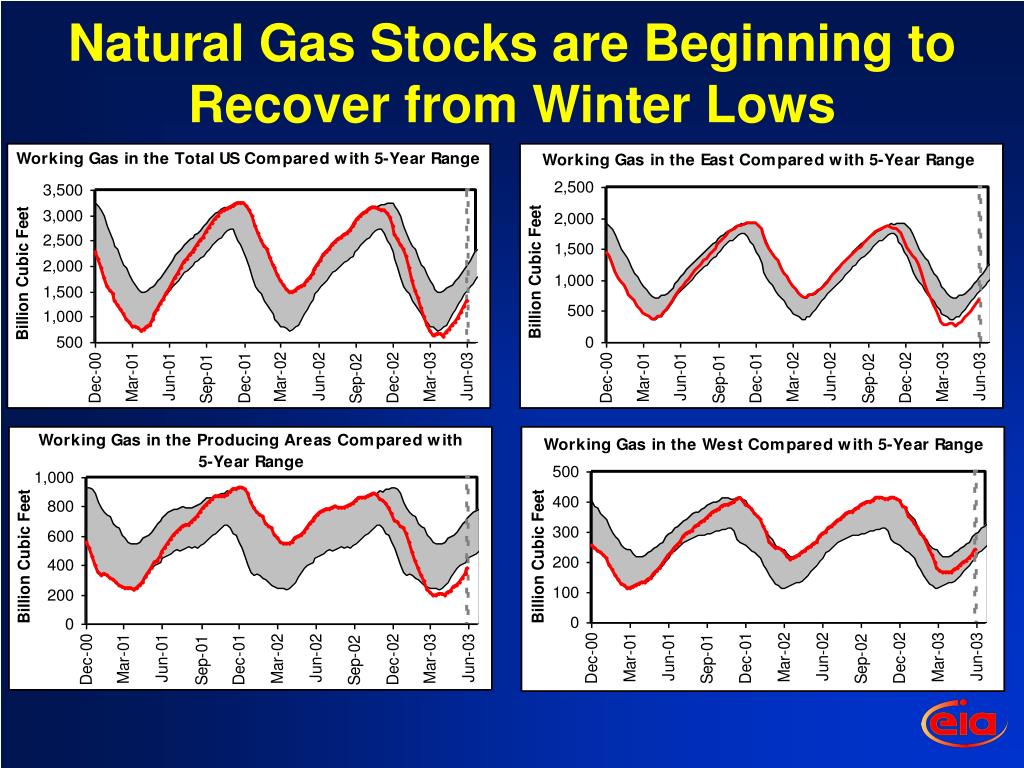 Natural Gas Stocks are Beginning to Recover from Winter Lows

Working Gas in the Total US Compared with 5-Year Range

Billion Cubic Feet

3,500
3,000
2,500
2,000
1,500
1,000
500

Dec-00 Mar-01 Jun-01 Sep-01 Dec-01 Mar-02 Jun-02 Sep-02 Dec-02 Mar-03 Jun-03

Working Gas in the East Compared with 5-Year Range

Billion Cubic Feet

2,500
2,000
1,500
1,000
500
0

Dec-00 Mar-01 Jun-01 Sep-01 Dec-01 Mar-02 Jun-02 Sep-02 Dec-02 Mar-03 Jun-03

Working Gas in the Producing Areas Compared with 5-Year Range

Billion Cubic Feet

1,000
800
600
400
200
0

Dec-00 Mar-01 Jun-01 Sep-01 Dec-01 Mar-02 Jun-02 Sep-02 Dec-02 Mar-03 Jun-03

Working Gas in the West Compared with 5-Year Range

Billion Cubic Feet

500
400
300
200
100
0

Dec-00 Mar-01 Jun-01 Sep-01 Dec-01 Mar-02 Jun-02 Sep-02 Dec-02 Mar-03 Jun-03

eia